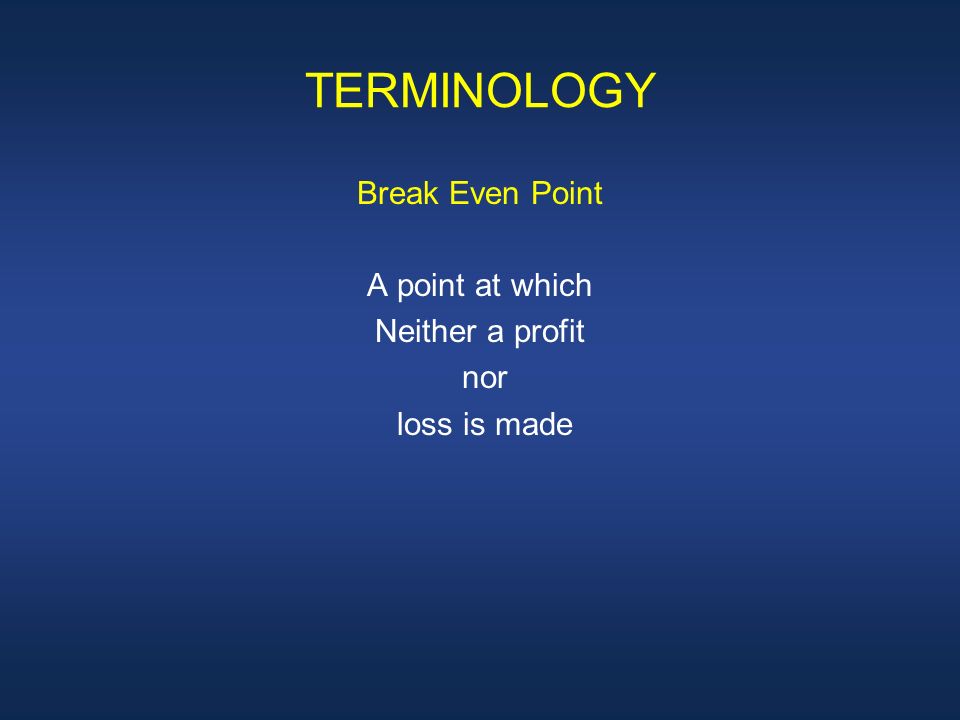 TERMINOLOGY

Break Even Point

A point at which
Neither a profit
nor
loss is made